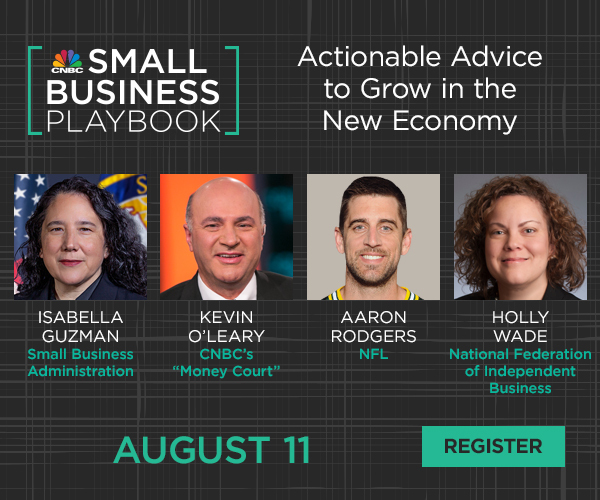 CNBC SMALL BUSINESS PLAYBOOK

Actionable Advice to Grow in the New Economy

ISABELLA GUZMAN
Small Business Administration

KEVIN O'LEARY
CNBC's "Money Court"

AARON RODGERS
NFL

HOLLY WADE
National Federation of Independent Business

AUGUST 11

REGISTER